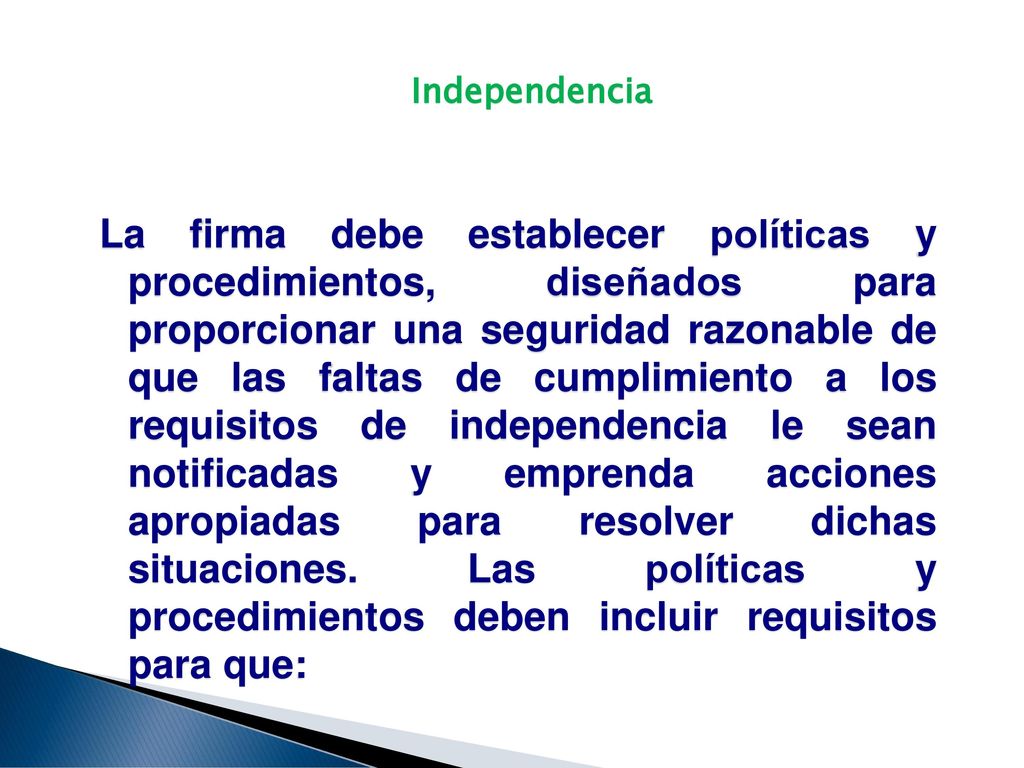 Independencia

La firma debe establecer políticas y procedimientos, diseñados para proporcionar una seguridad razonable de que las faltas de cumplimiento a los requisitos de independencia le sean notificadas y emprenda acciones apropiadas para resolver dichas situaciones. Las políticas y procedimientos deben incluir requisitos para que: